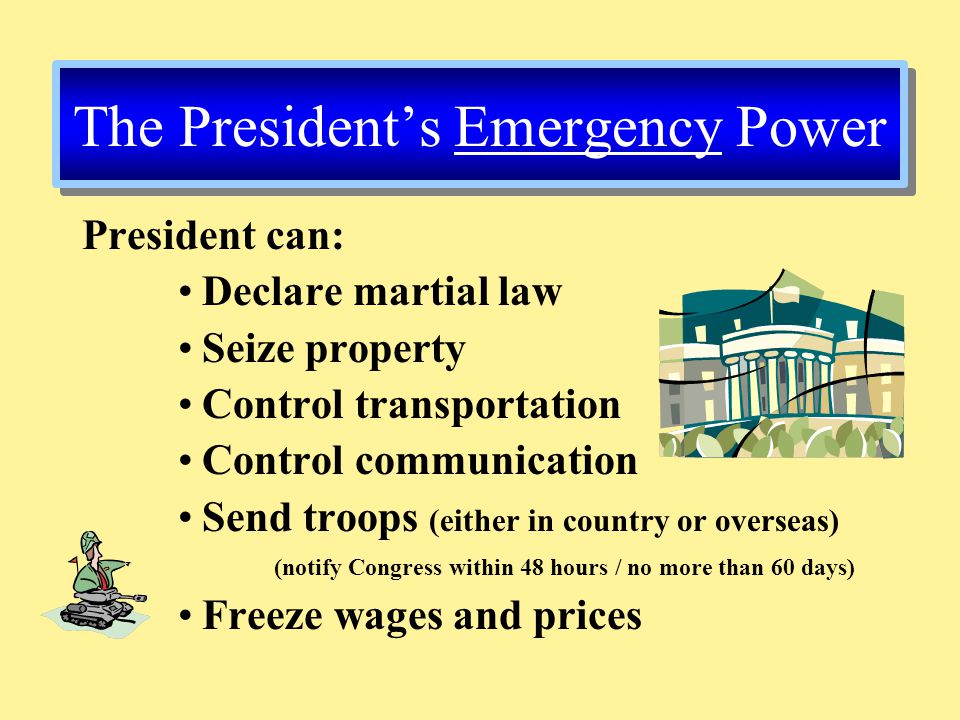 The President's Emergency Power

President can:

• Declare martial law
• Seize property
• Control transportation
• Control communication
• Send troops (either in country or overseas)
(notify Congress within 48 hours / no more than 60 days)
• Freeze wages and prices